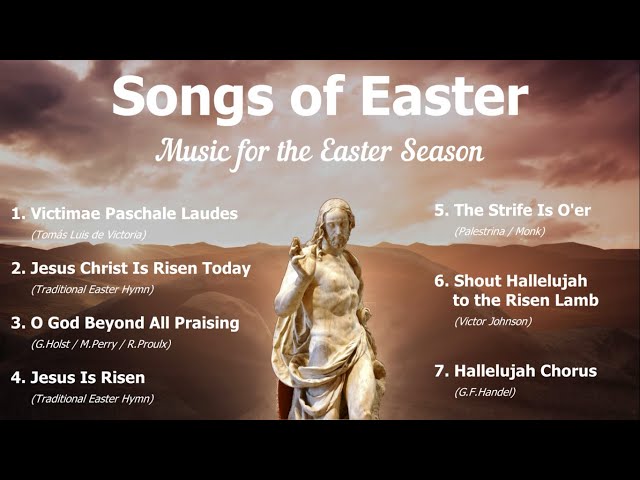 Songs of Easter

Music for the Easter Season

1. Victimae Paschale Laudes
(Tomás Luis de Victoria)

2. Jesus Christ Is Risen Today
(Traditional Easter Hymn)

3. O God Beyond All Praising
(G.Holst / M.Perry / R.Proulx)

4. Jesus Is Risen
(Traditional Easter Hymn)

5. The Strife Is O'er
(Palestrina / Monk)

6. Shout Hallelujah to the Risen Lamb
(Victor Johnson)

7. Hallelujah Chorus
(G.F.Handel)